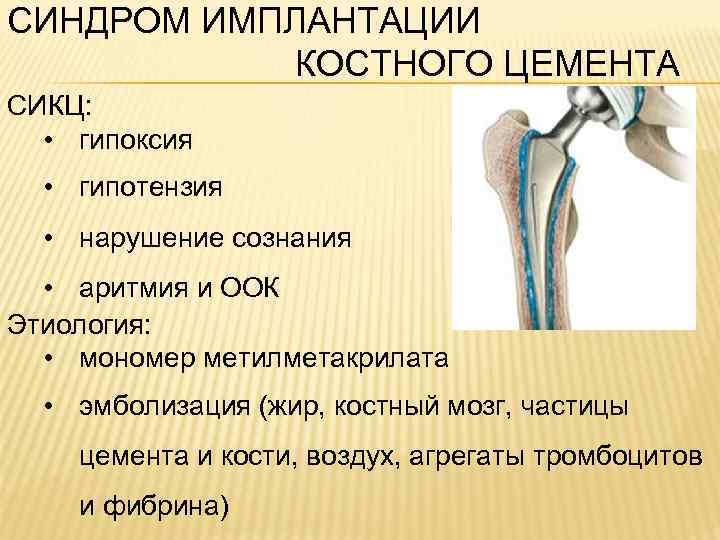 СИНДРОМ ИМПЛАНТАЦИИ КОСТНОГО ЦЕМЕНТА

СИКЦ:
• гипоксия
• гипотензия
• нарушение сознания
• аритмия и ООК

Этиология:
• мономер метилметакрилата
• эмболизация (жир, костный мозг, частицы цемента и кости, воздух, агрегаты тромбоцитов и фибрина)